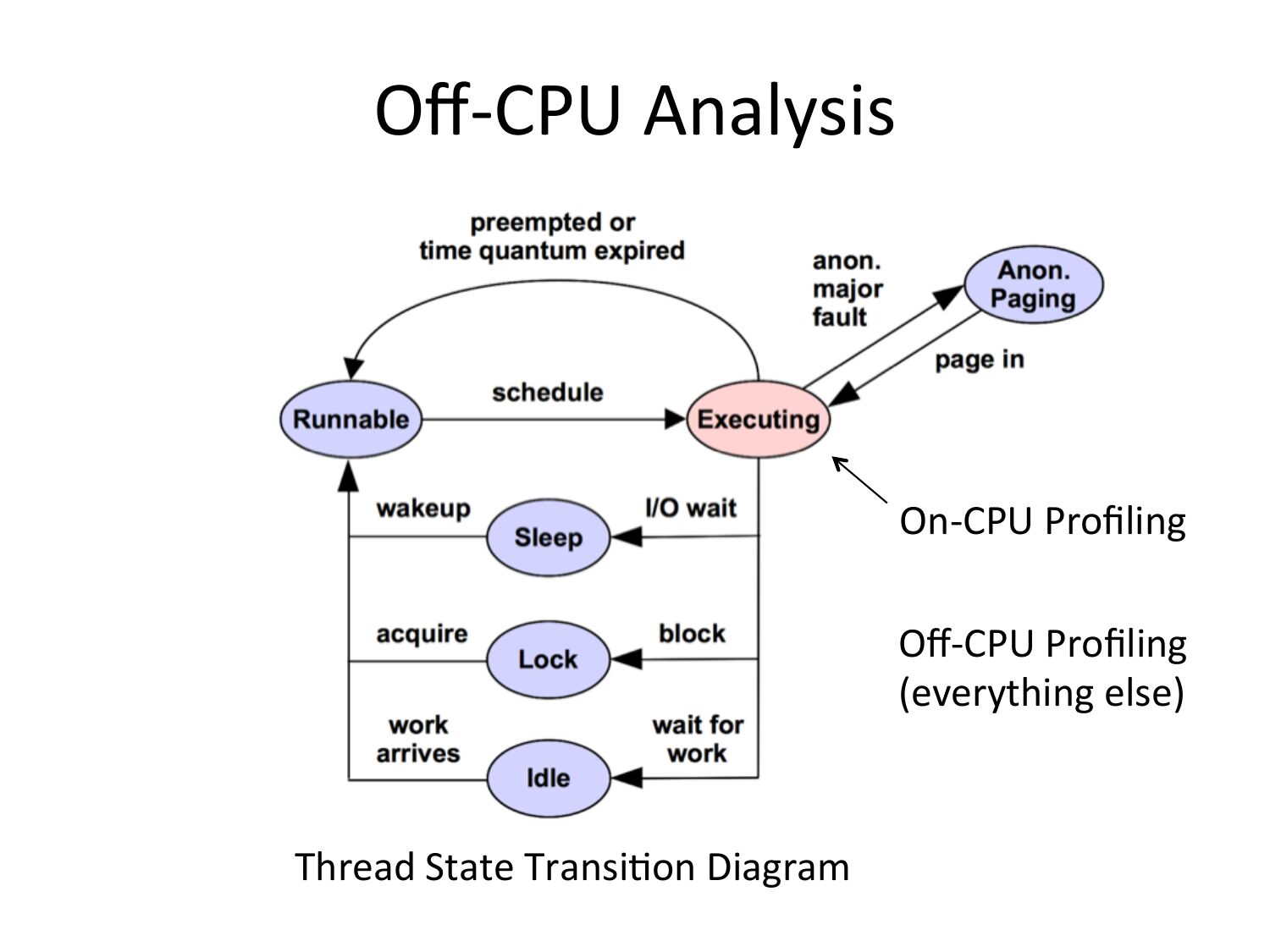 Off-CPU Analysis

preempted or time quantum expired

anon. major fault

Anon. Paging

page in

Runnable

schedule

Executing

wakeup

Sleep

I/O wait

acquire

Lock

block

work arrives

Idle

wait for work

On-CPU Profiling

Off-CPU Profiling (everything else)

Thread State Transition Diagram